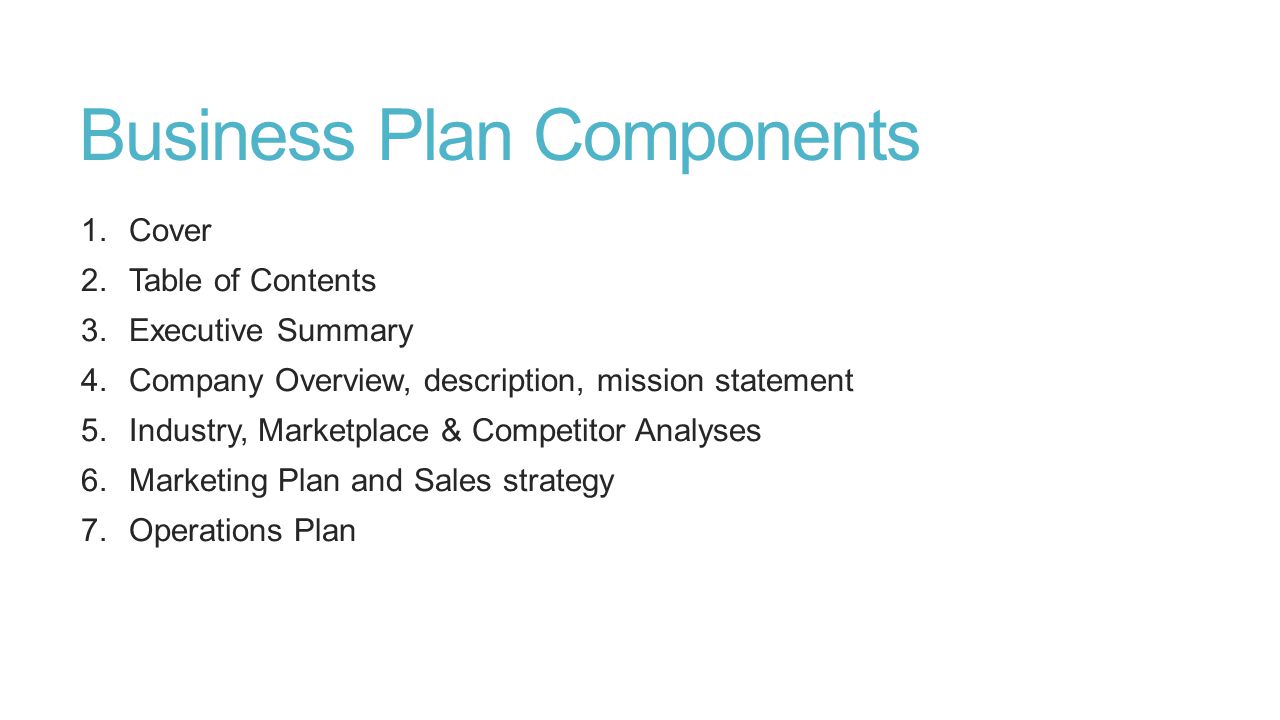 Business Plan Components

1. Cover
2. Table of Contents
3. Executive Summary
4. Company Overview, description, mission statement
5. Industry, Marketplace & Competitor Analyses
6. Marketing Plan and Sales strategy
7. Operations Plan